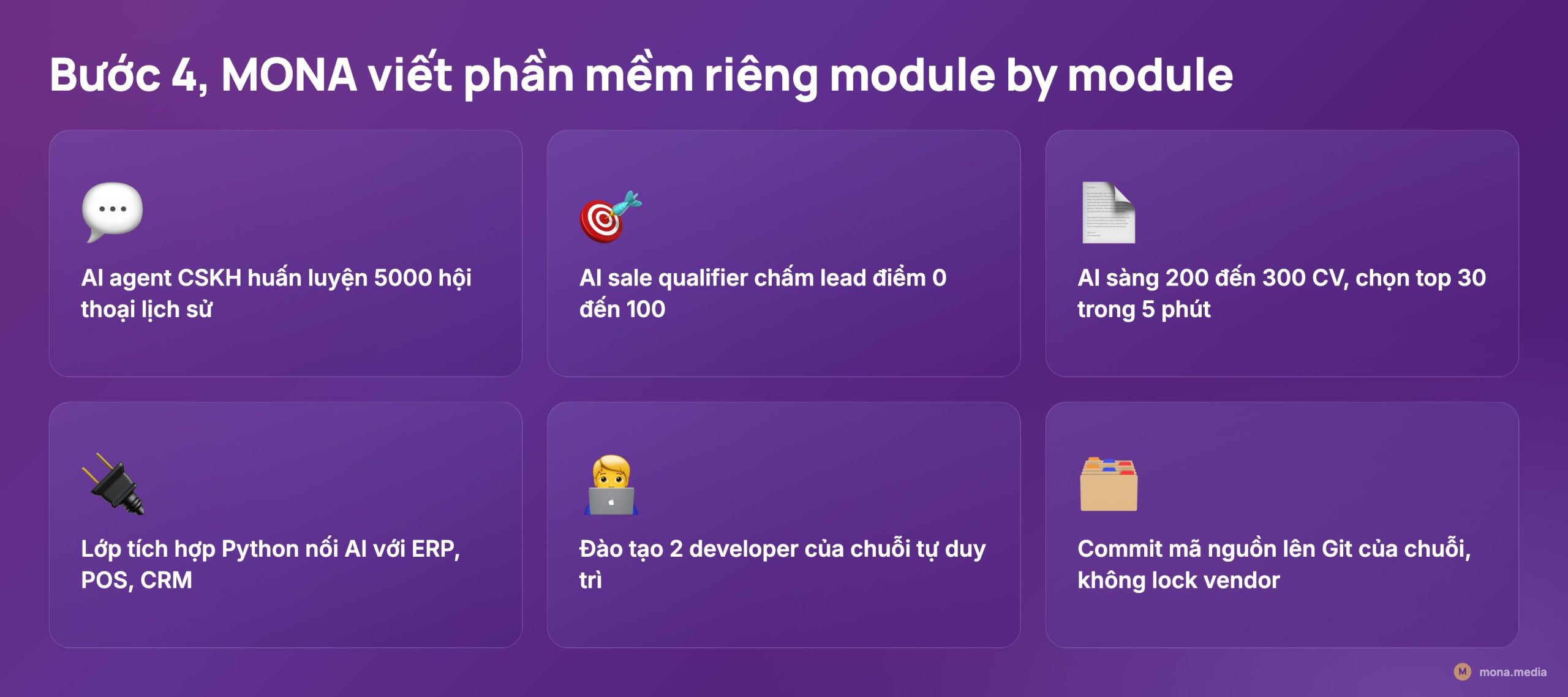 Bước 4, MONA viết phần mềm riêng module by module

AI agent CSKH huấn luyện 5000 hội thoại lịch sử

AI sale qualifier chấm lead điểm 0 đến 100

AI sàng 200 đến 300 CV, chọn top 30 trong 5 phút

Lớp tích hợp Python nối AI với ERP, POS, CRM

Đào tạo 2 developer của chuỗi tự duy trì

Commit mã nguồn lên Git của chuỗi, không lock vendor

M mona.media